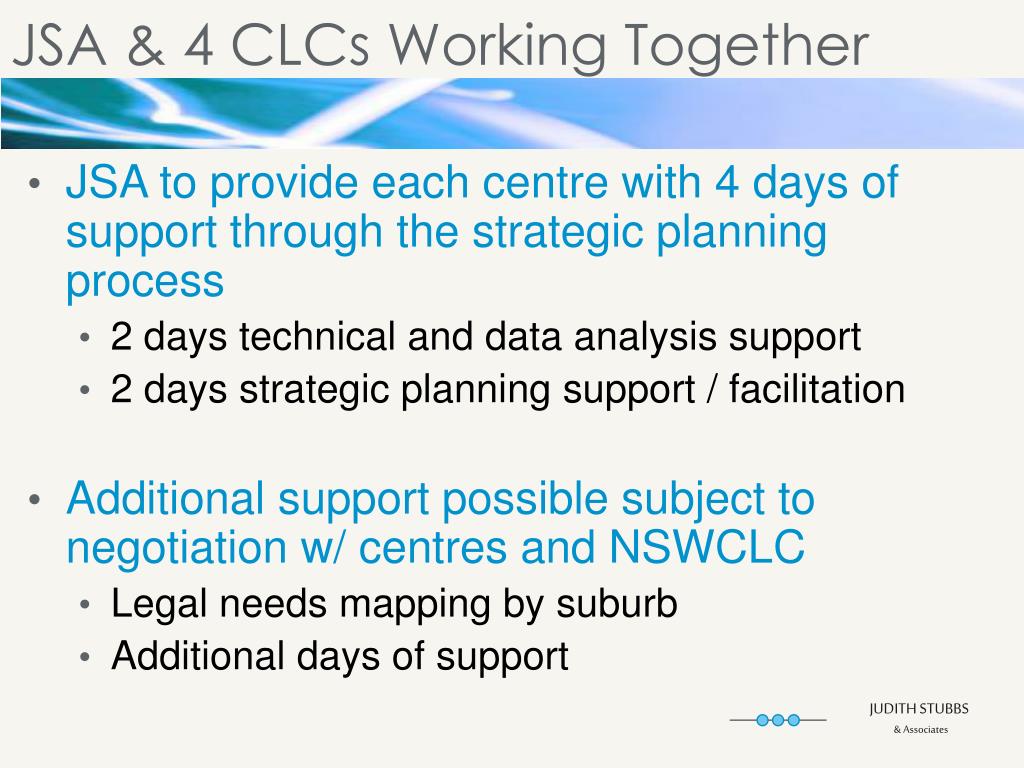 JSA & 4 CLCs Working Together

• JSA to provide each centre with 4 days of support through the strategic planning process
  • 2 days technical and data analysis support
  • 2 days strategic planning support / facilitation

• Additional support possible subject to negotiation w/ centres and NSWCLC
  • Legal needs mapping by suburb
  • Additional days of support

JUDITH STUBBS
& Associates